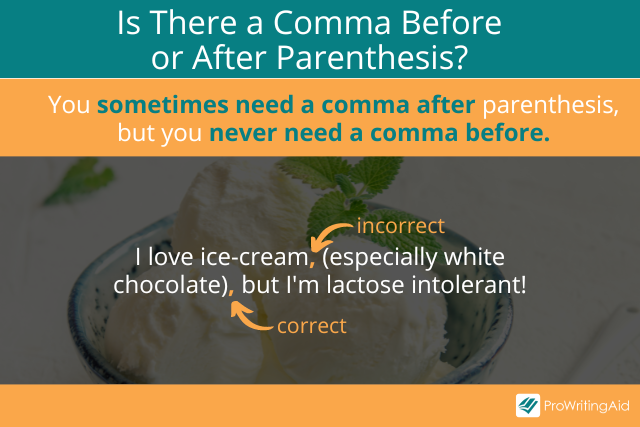 Is There a Comma Before or After Parenthesis?

You sometimes need a comma after parenthesis, but you never need a comma before.

incorrect

I love ice-cream, (especially white chocolate), but I'm lactose intolerant!

correct

ProWritingAid